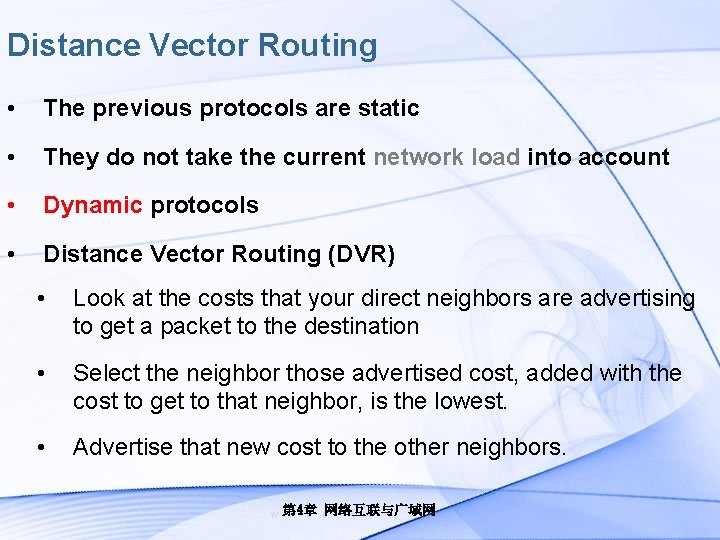 Distance Vector Routing

• The previous protocols are static

• They do not take the current network load into account

• Dynamic protocols

• Distance Vector Routing (DVR)

• Look at the costs that your direct neighbors are advertising to get a packet to the destination

• Select the neighbor those advertised cost, added with the cost to get to that neighbor, is the lowest.

• Advertise that new cost to the other neighbors.

第4章 网络互联与广域网